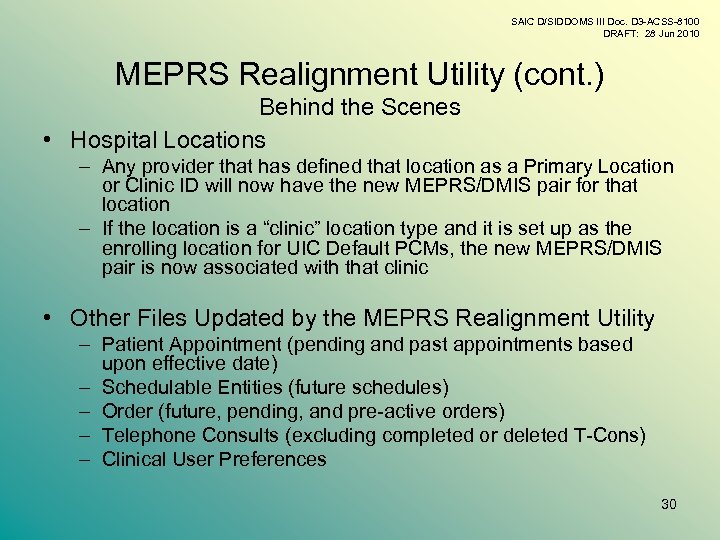 SAIC D/SIDDOMS III Doc. D3-ACSS-8100
DRAFT: 28 Jun 2010

MEPRS Realignment Utility (cont.)
Behind the Scenes

• Hospital Locations
– Any provider that has defined that location as a Primary Location or Clinic ID will now have the new MEPRS/DMIS pair for that location
– If the location is a “clinic” location type and it is set up as the enrolling location for UIC Default PCMs, the new MEPRS/DMIS pair is now associated with that clinic

• Other Files Updated by the MEPRS Realignment Utility
– Patient Appointment (pending and past appointments based upon effective date)
– Schedulable Entities (future schedules)
– Order (future, pending, and pre-active orders)
– Telephone Consults (excluding completed or deleted T-Cons)
– Clinical User Preferences

30